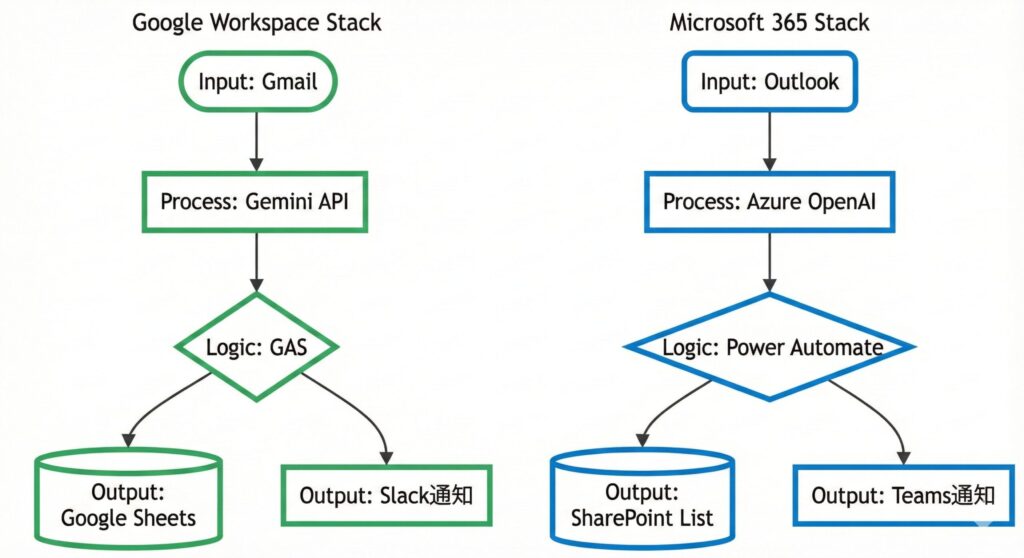 Google Workspace Stack

Input: Gmail

Process: Gemini API

Logic: GAS

Output: Google Sheets

Output: Slack通知

Microsoft 365 Stack

Input: Outlook

Process: Azure OpenAI

Logic: Power Automate

Output: SharePoint List

Output: Teams通知